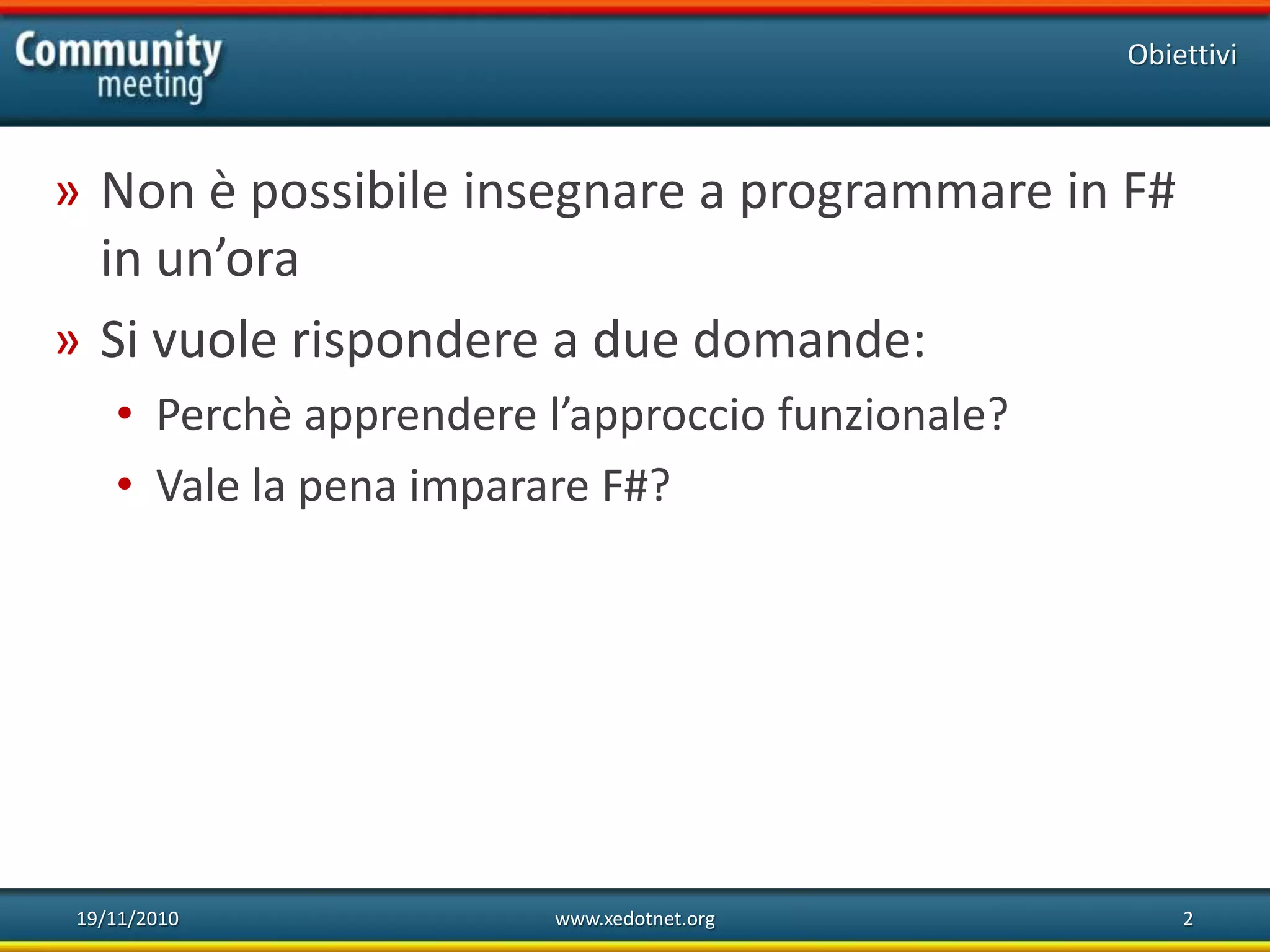 Community meeting

Obiettivi

» Non è possibile insegnare a programmare in F# in un’ora

» Si vuole rispondere a due domande:

• Perchè apprendere l’approccio funzionale?

• Vale la pena imparare F#?

19/11/2010

www.xedotnet.org

2